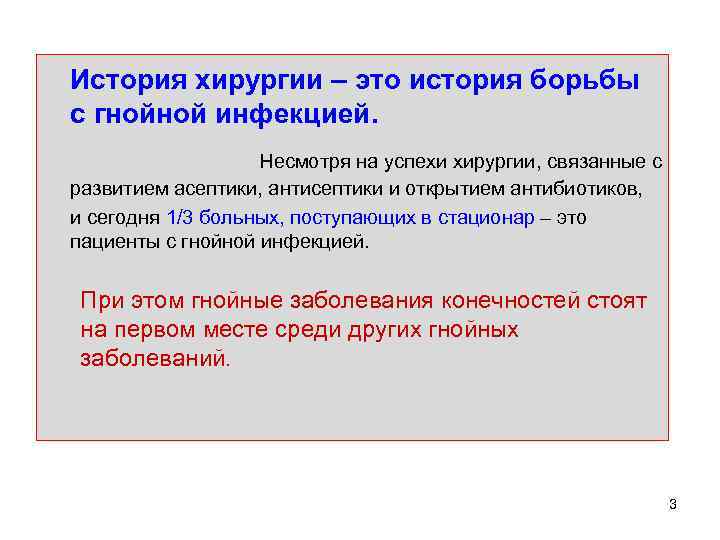 История хирургии – это история борьбы с гнойной инфекцией.

Несмотря на успехи хирургии, связанные с развитием асептики, антисептики и открытием антибиотиков, и сегодня 1/3 больных, поступающих в стационар – это пациенты с гнойной инфекцией.

При этом гнойные заболевания конечностей стоят на первом месте среди других гнойных заболеваний.

3